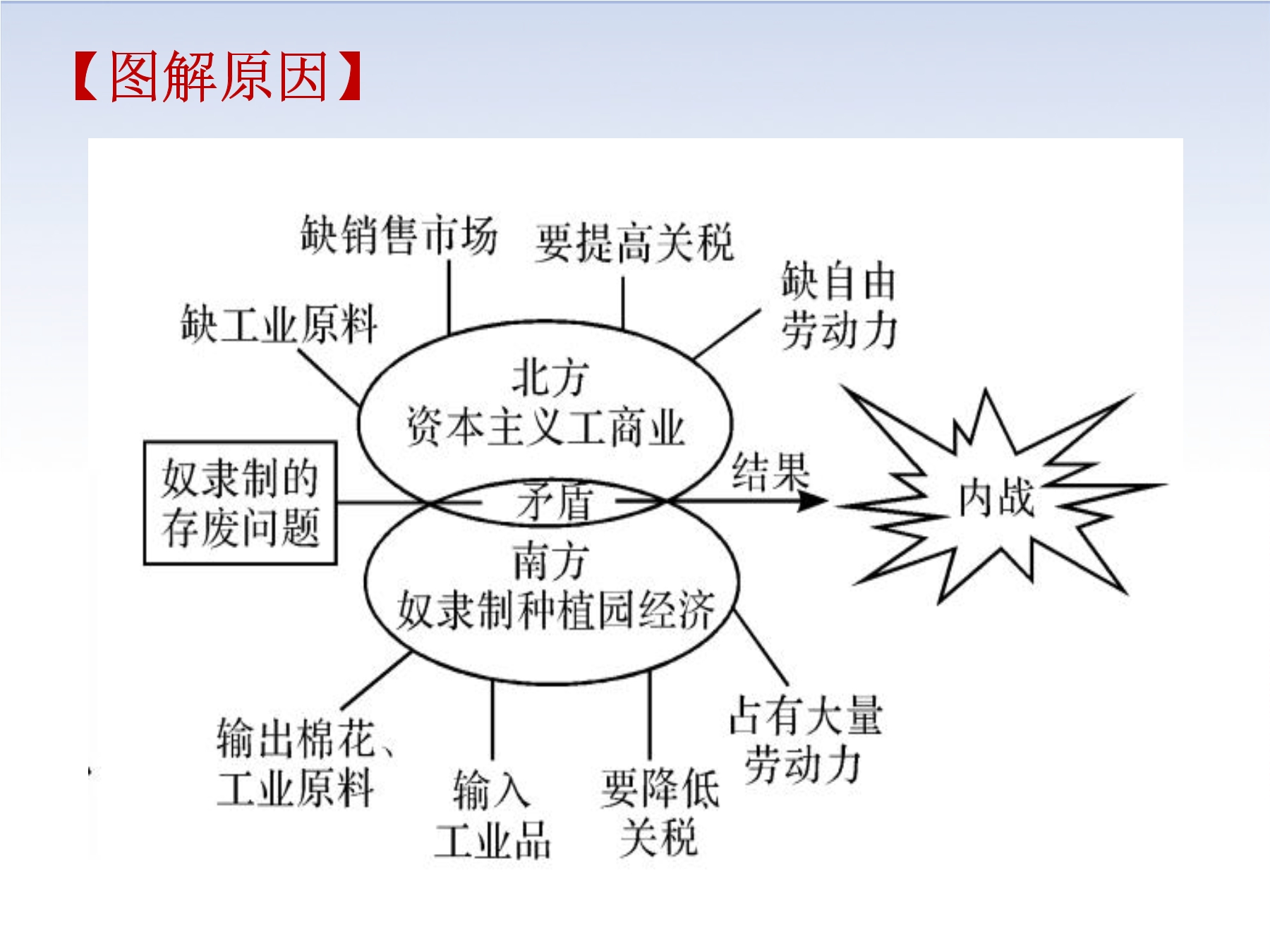 【图解原因】

缺销售市场

要提高关税

缺工业原料

缺自由劳动力

北方
资本主义工商业

奴隶制的存废问题

矛盾

结果

内战

南方
奴隶制种植园经济

输出棉花、工业原料

输入工业品

要降低关税

占有大量劳动力